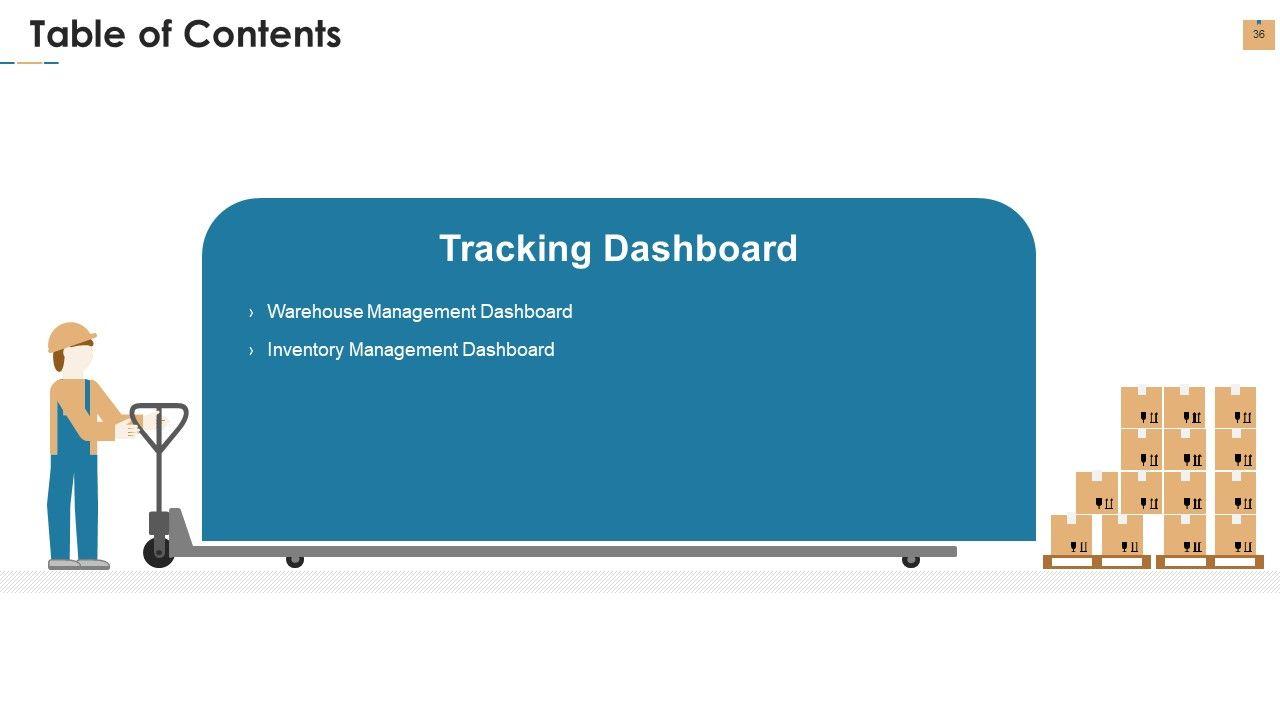 Table of Contents

36

Tracking Dashboard

› Warehouse Management Dashboard

› Inventory Management Dashboard